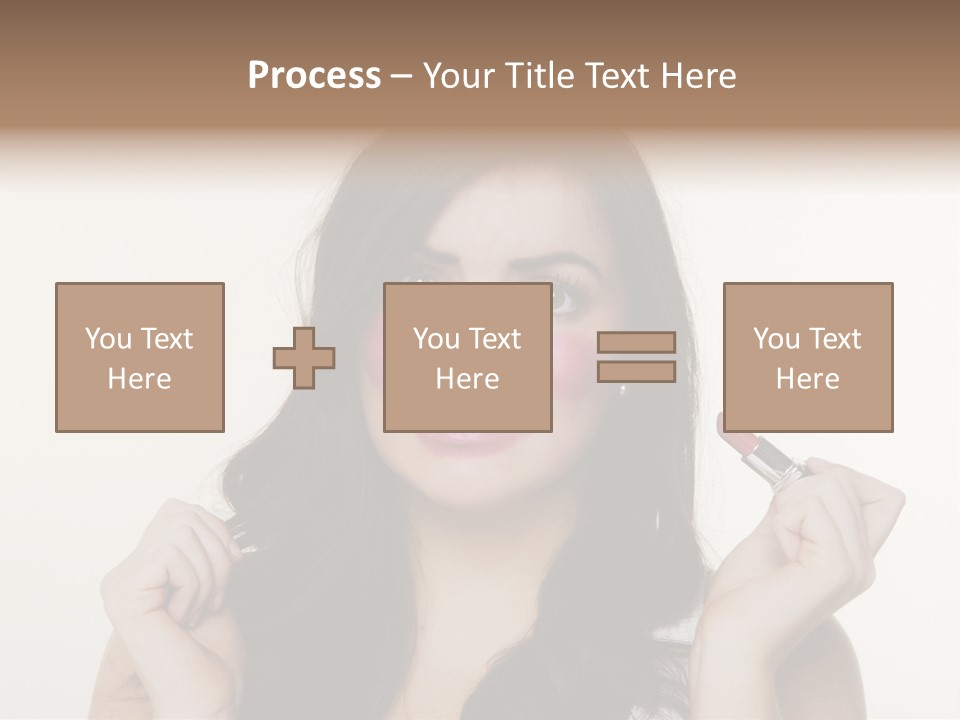 Process – Your Title Text Here

You Text Here

You Text Here

You Text Here